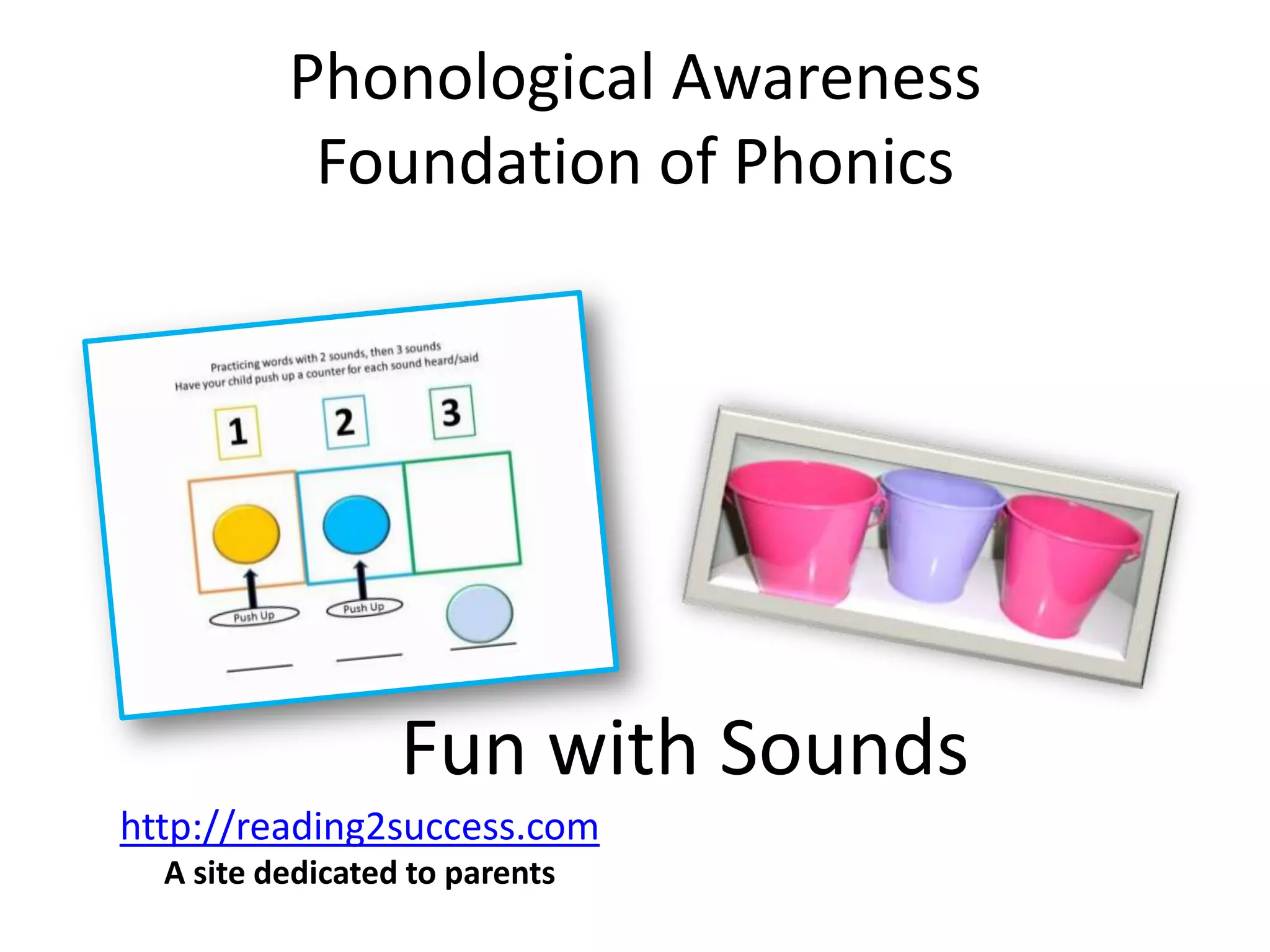 Phonological Awareness
Foundation of Phonics

Practicing words with 2 sounds, then 3 sounds
Have your child push up a counter for each sound heard/said

1

2

3

Push Up

Push Up

Fun with Sounds

http://reading2success.com
A site dedicated to parents